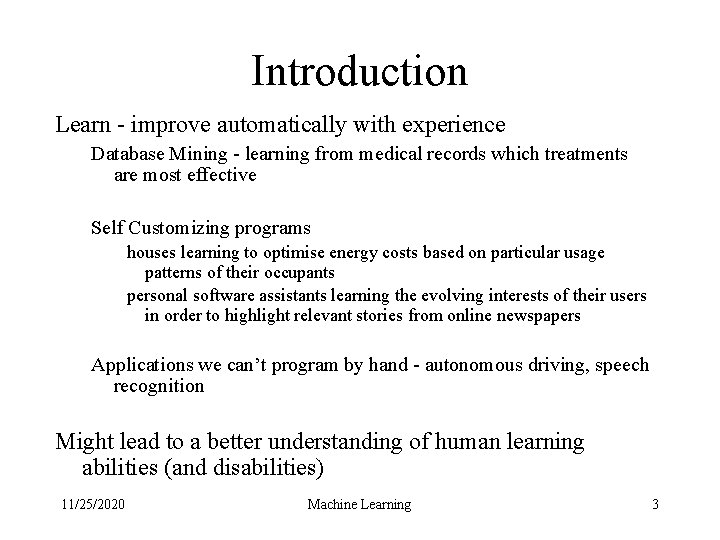 Introduction

Learn - improve automatically with experience

Database Mining - learning from medical records which treatments are most effective

Self Customizing programs

houses learning to optimise energy costs based on particular usage patterns of their occupants

personal software assistants learning the evolving interests of their users in order to highlight relevant stories from online newspapers

Applications we can't program by hand - autonomous driving, speech recognition

Might lead to a better understanding of human learning abilities (and disabilities)

11/25/2020 Machine Learning 3